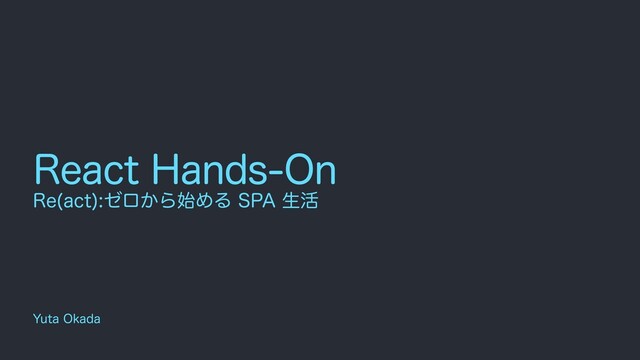 React Hands-On
Re(act):ゼロから始める SPA 生活

Yuta Okada